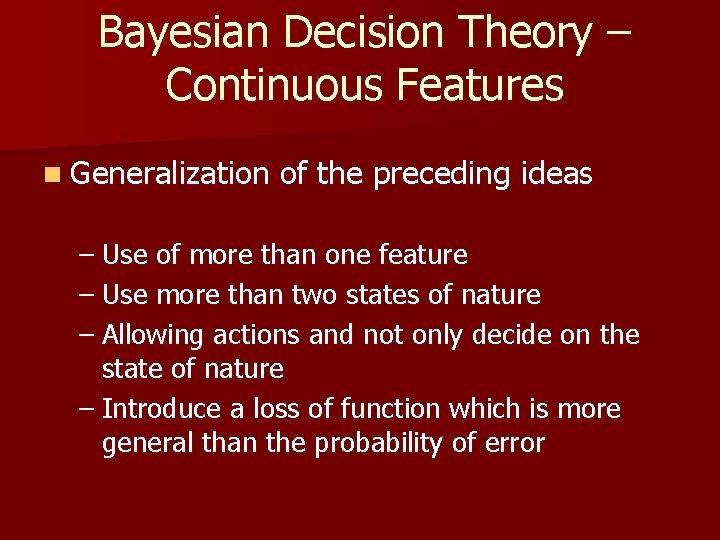 Bayesian Decision Theory – Continuous Features

Generalization of the preceding ideas

– Use of more than one feature
– Use more than two states of nature
– Allowing actions and not only decide on the state of nature
– Introduce a loss of function which is more general than the probability of error